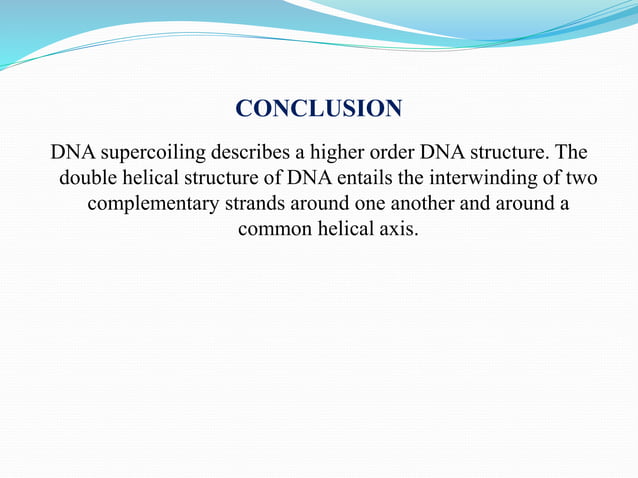 CONCLUSION

DNA supercoiling describes a higher order DNA structure. The double helical structure of DNA entails the interwinding of two complementary strands around one another and around a common helical axis.